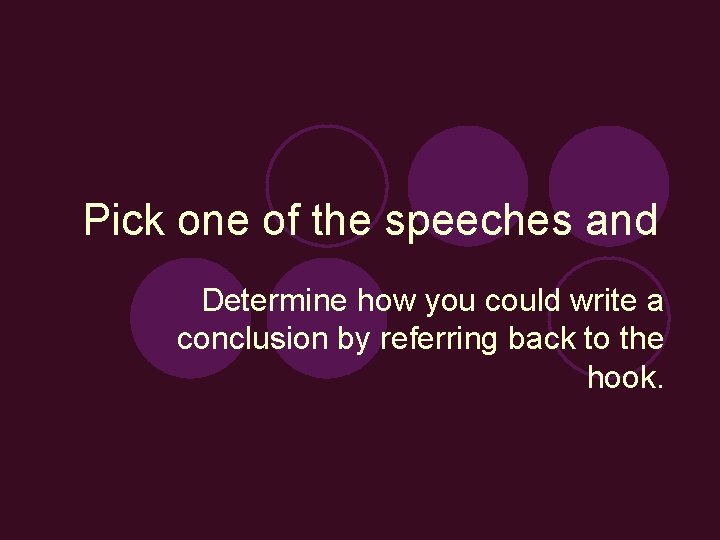 Pick one of the speeches and

Determine how you could write a conclusion by referring back to the hook.